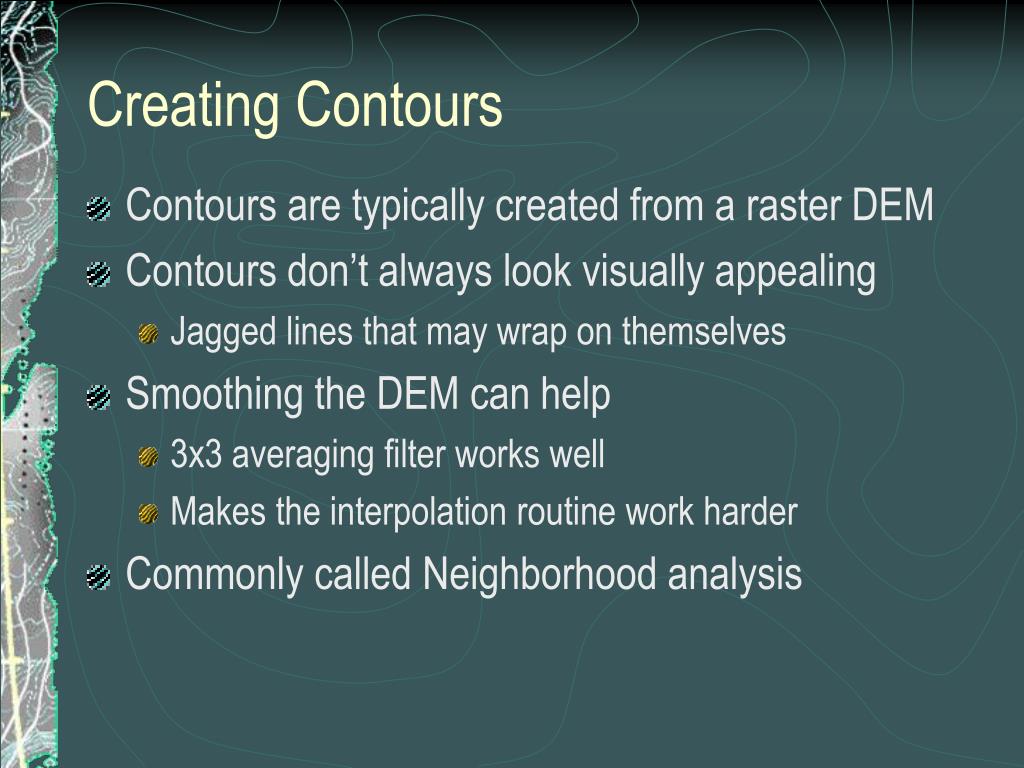 Creating Contours

Contours are typically created from a raster DEM

Contours don’t always look visually appealing

Jagged lines that may wrap on themselves

Smoothing the DEM can help

3x3 averaging filter works well

Makes the interpolation routine work harder

Commonly called Neighborhood analysis